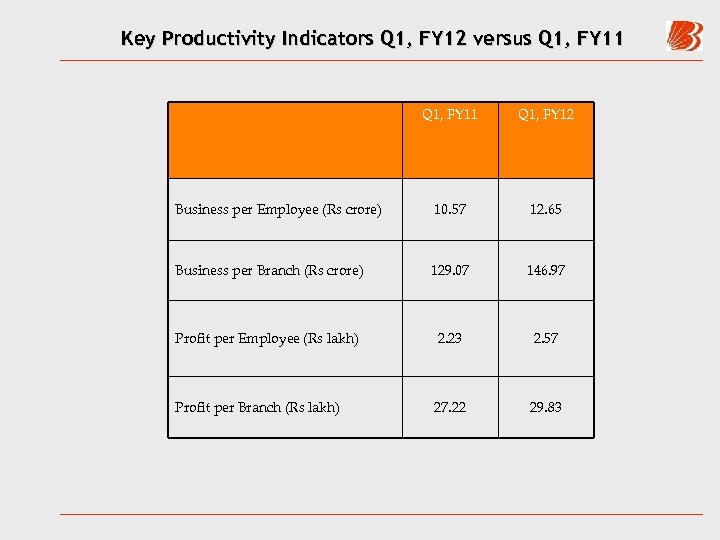 Key Productivity Indicators Q1, FY12 versus Q1, FY11

| | Q1, FY11 | Q1, FY12 |
|---|---|---|
| Business per Employee (Rs crore) | 10.57 | 12.65 |
| Business per Branch (Rs crore) | 129.07 | 146.97 |
| Profit per Employee (Rs lakh) | 2.23 | 2.57 |
| Profit per Branch (Rs lakh) | 27.22 | 29.83 |